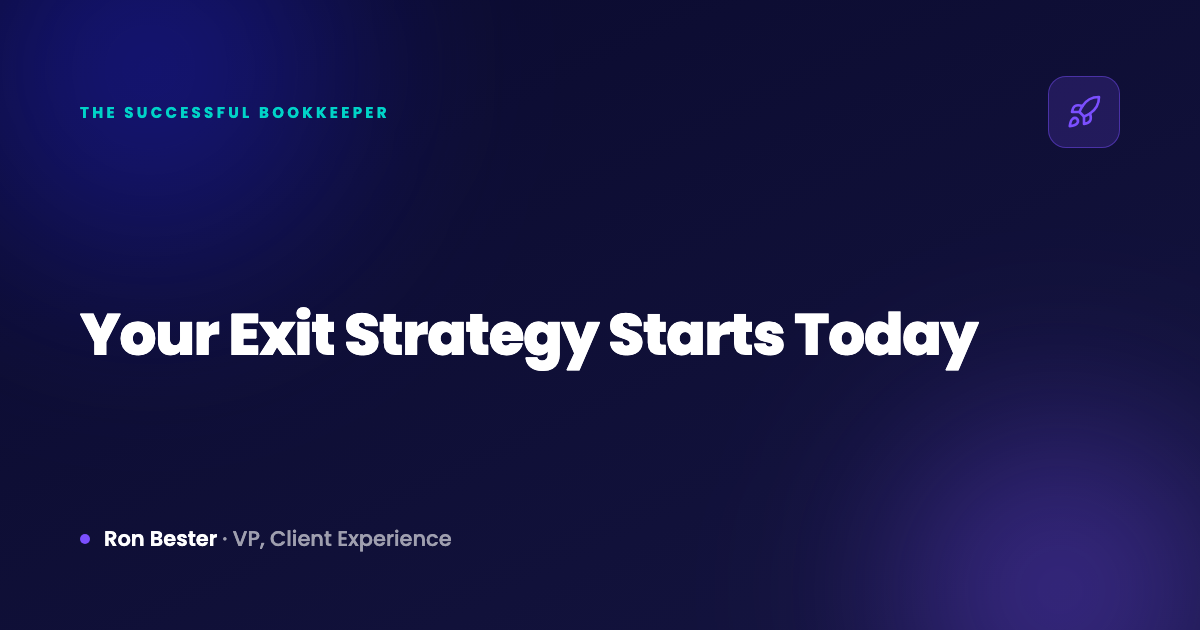 THE SUCCESSFUL BOOKKEEPER

Your Exit Strategy Starts Today

Ron Bester · VP, Client Experience